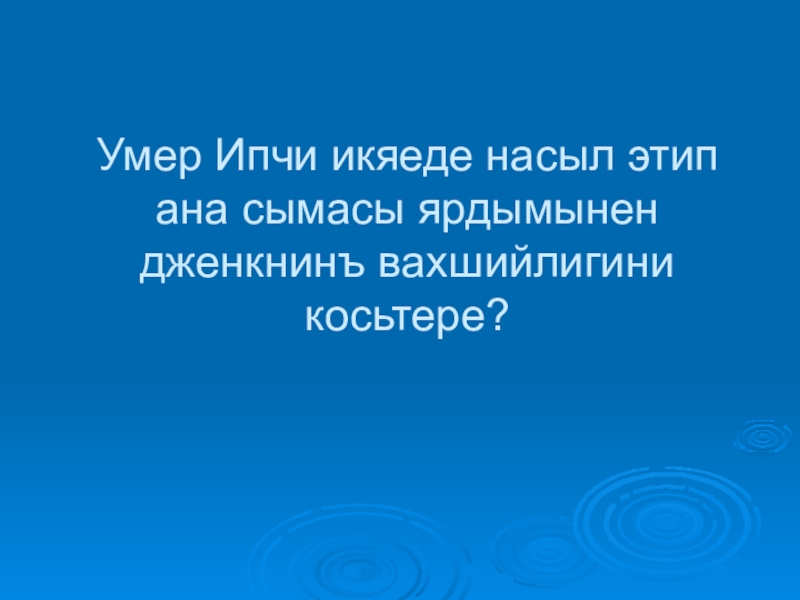 Умер Ипчи икяеде насыл этип ана сымасы ярдымынен дженкнинъ вахшийлигини косьтере?